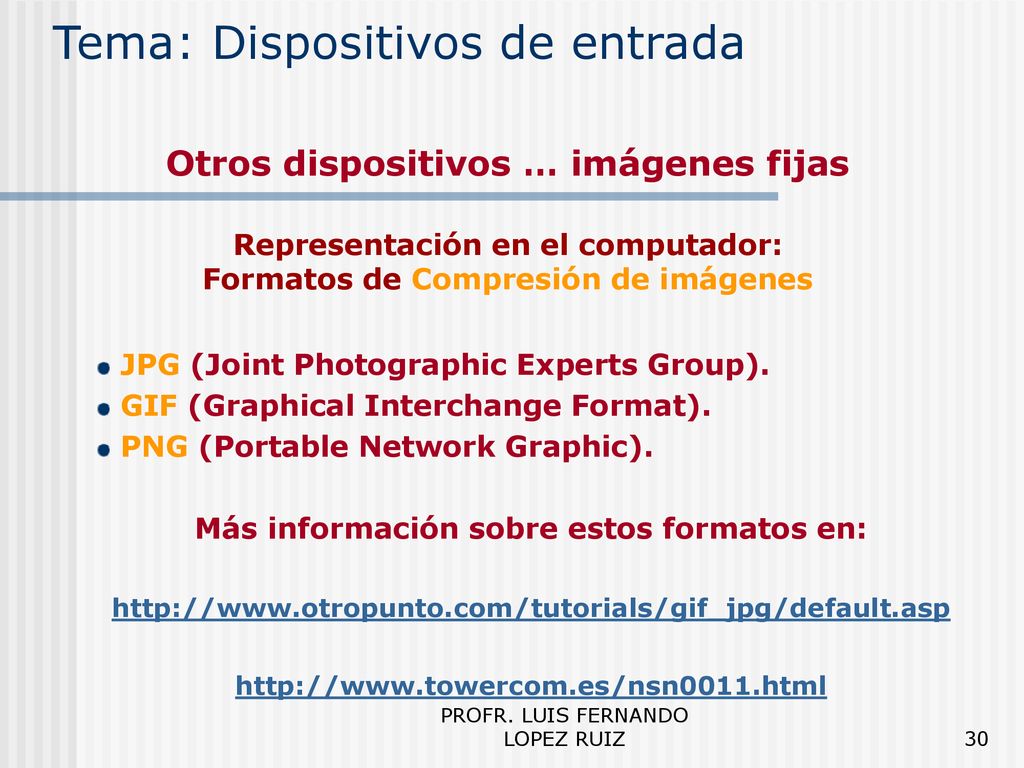 Tema: Dispositivos de entrada

Otros dispositivos … imágenes fijas

Representación en el computador:
Formatos de Compresión de imágenes

JPG (Joint Photographic Experts Group).
GIF (Graphical Interchange Format).
PNG (Portable Network Graphic).

Más información sobre estos formatos en:

http://www.otropunto.com/tutorials/gif_jpg/default.asp

http://www.towercom.es/nsn0011.html

PROFR. LUIS FERNANDO LOPEZ RUIZ

30